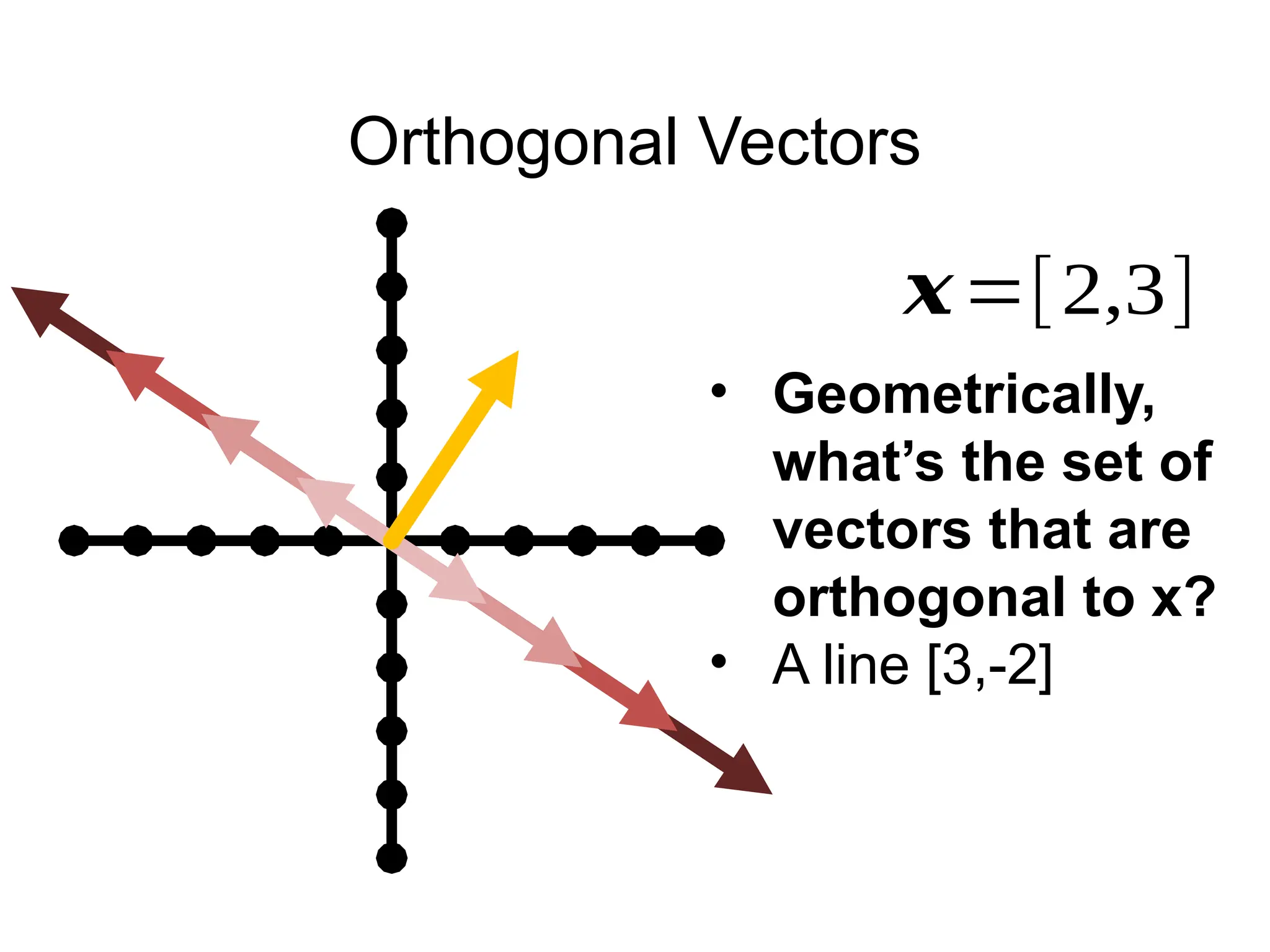 Orthogonal Vectors

$\boldsymbol{x} = [2,3]$

• Geometrically, what's the set of vectors that are orthogonal to x?
• A line [3,-2]